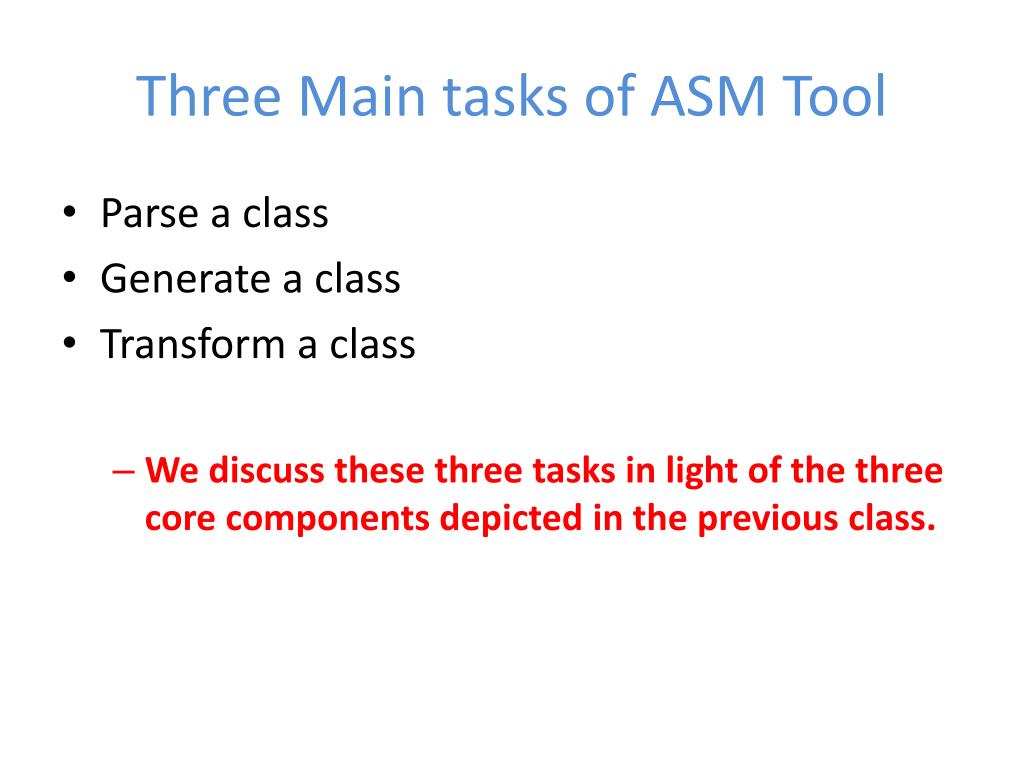 Three Main tasks of ASM Tool

• Parse a class
• Generate a class
• Transform a class

– We discuss these three tasks in light of the three core components depicted in the previous class.